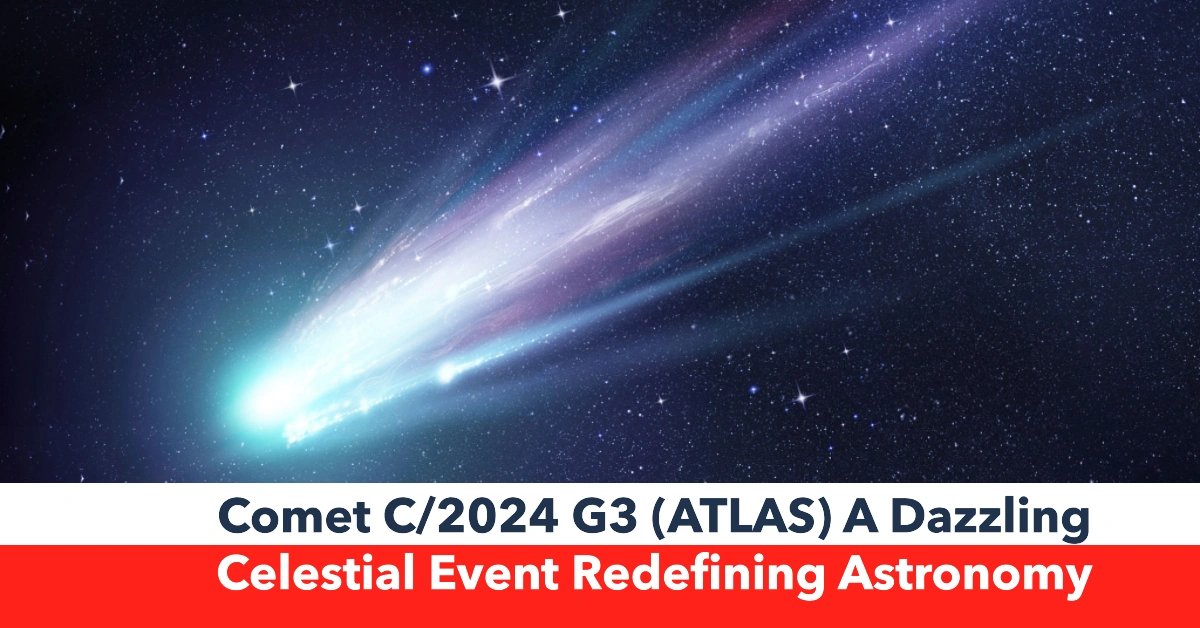 Comet C/2024 G3 (ATLAS) A Dazzling
Celestial Event Redefining Astronomy